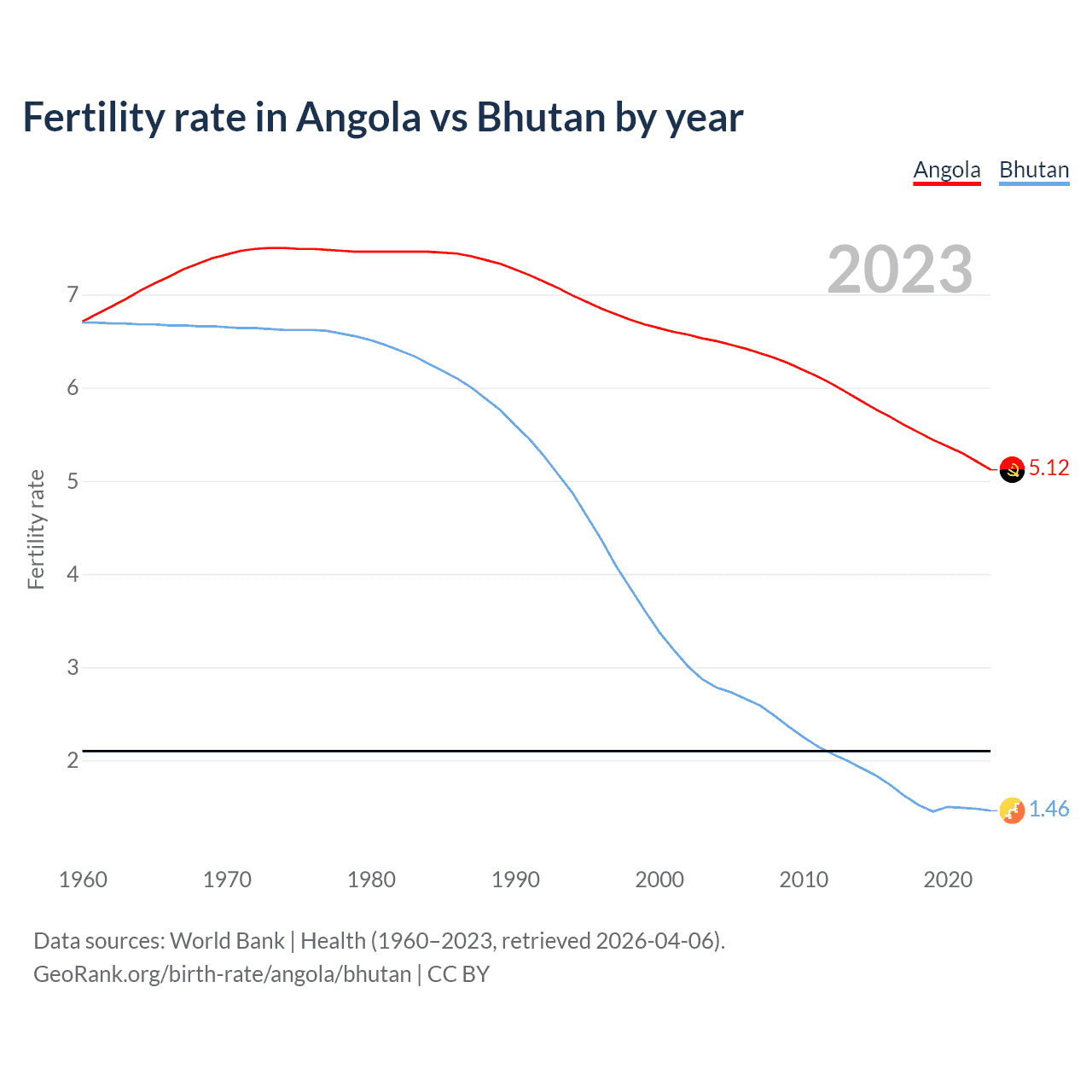 Fertility rate in Angola vs Bhutan by year

Angola Bhutan

2023

Fertility rate

7
6
5
4
3
2

5.12
1.46

1960 1970 1980 1990 2000 2010 2020

Data sources: World Bank | Health (1960–2023, retrieved 2026-04-06).
GeoRank.org/birth-rate/angola/bhutan | CC BY